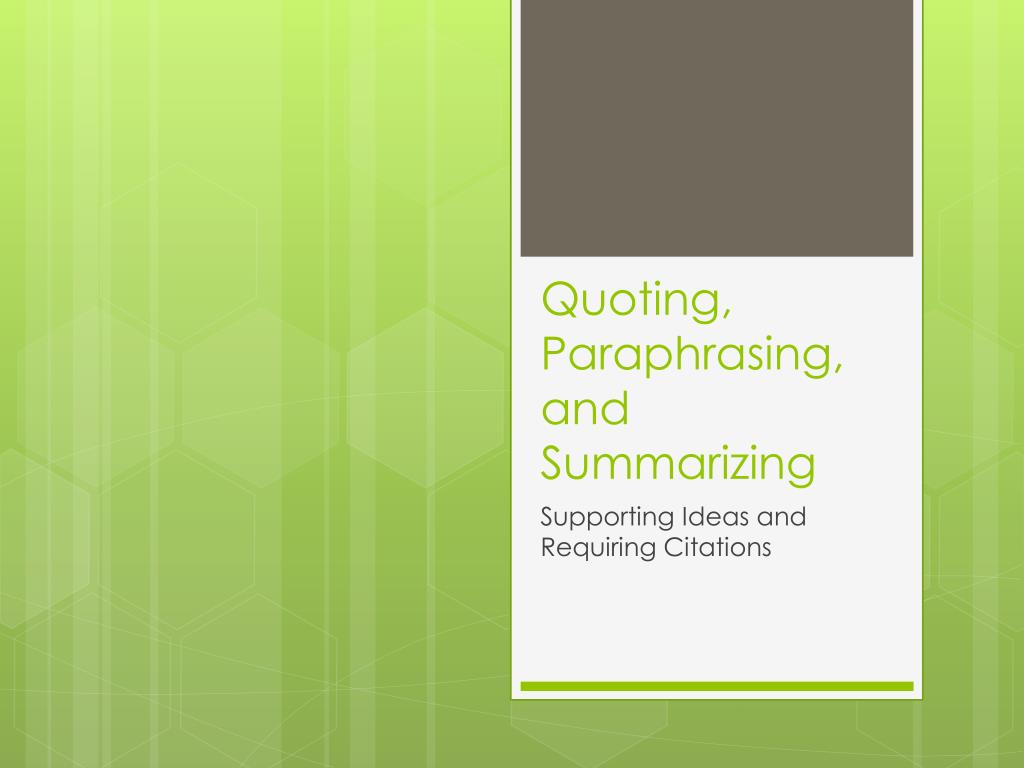 Quoting, Paraphrasing, and Summarizing

Supporting Ideas and Requiring Citations